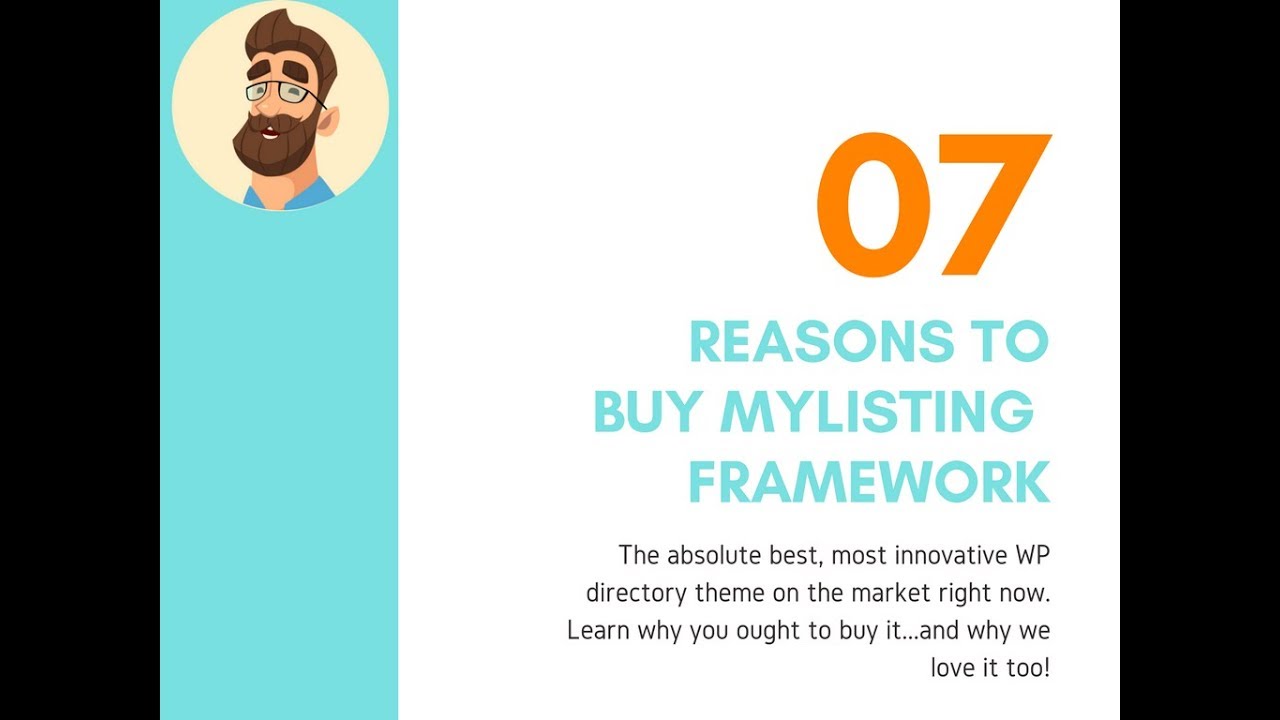 07

REASONS TO BUY MYLISTING FRAMEWORK

The absolute best, most innovative WP directory theme on the market right now. Learn why you ought to buy it...and why we love it too!